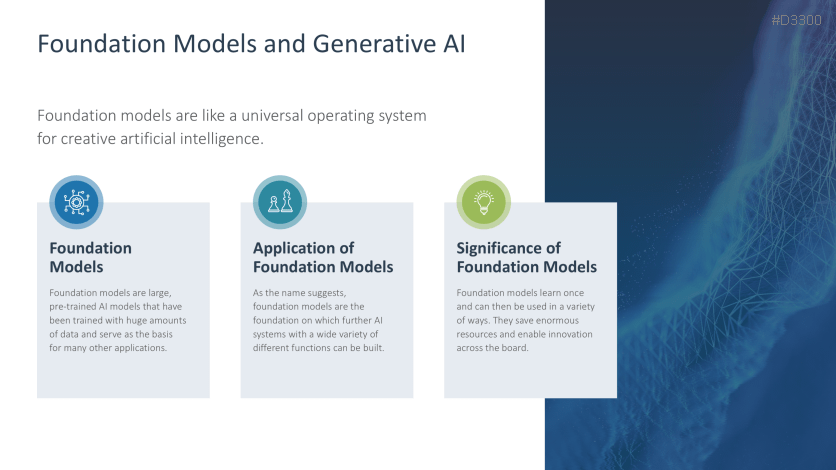 #D3300

Foundation Models and Generative AI

Foundation models are like a universal operating system for creative artificial intelligence.

Foundation Models

Foundation models are large, pre-trained AI models that have been trained with huge amounts of data and serve as the basis for many other applications.

Application of Foundation Models

As the name suggests, foundation models are the foundation on which further AI systems with a wide variety of different functions can be built.

Significance of Foundation Models

Foundation models learn once and can then be used in a variety of ways. They save enormous resources and enable innovation across the board.